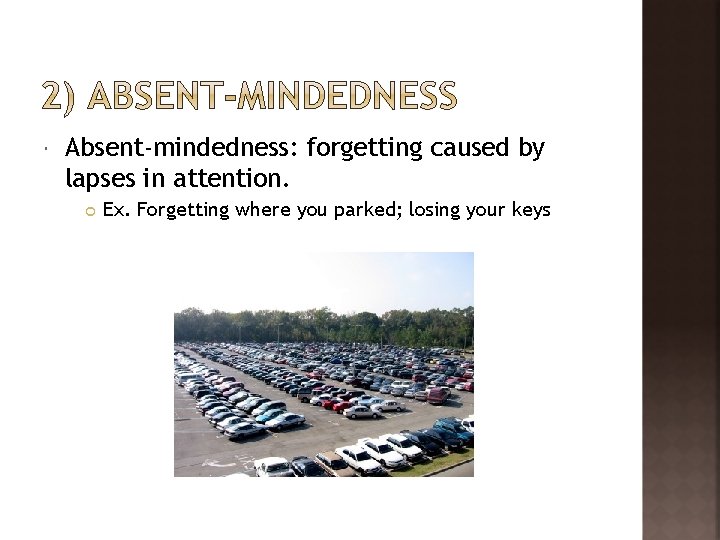 2) ABSENT-MINDEDNESS

Absent-mindedness: forgetting caused by lapses in attention.

Ex. Forgetting where you parked; losing your keys